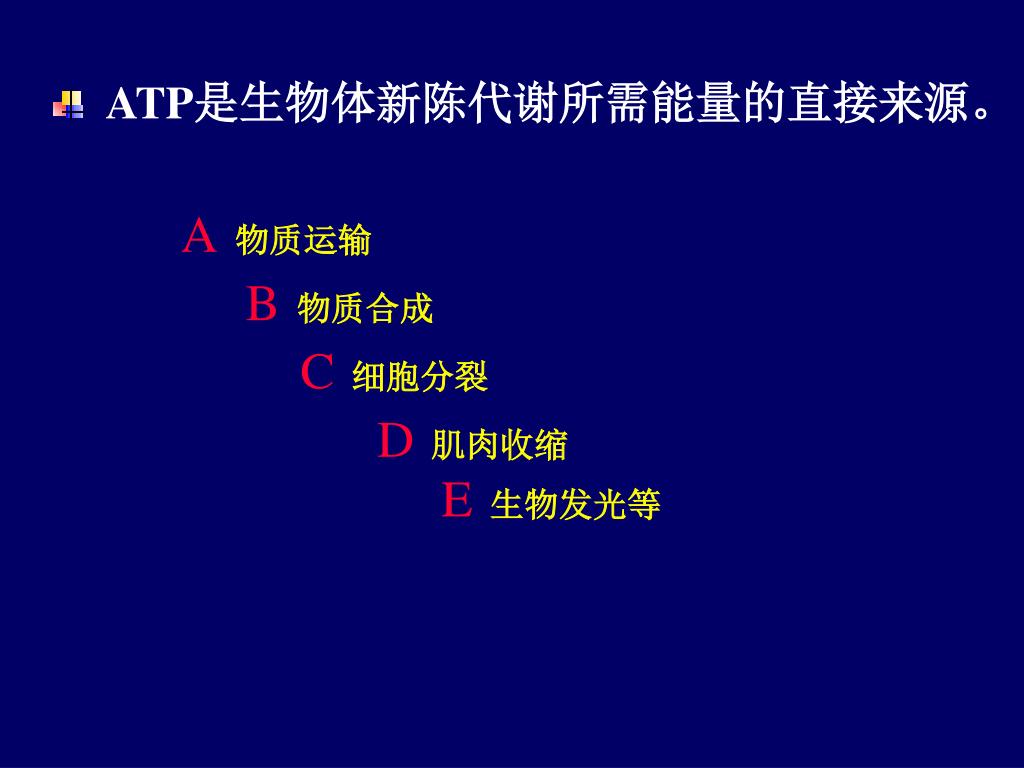 ATP是生物体新陈代谢所需能量的直接来源。

A 物质运输

B 物质合成

C 细胞分裂

D 肌肉收缩

E 生物发光等